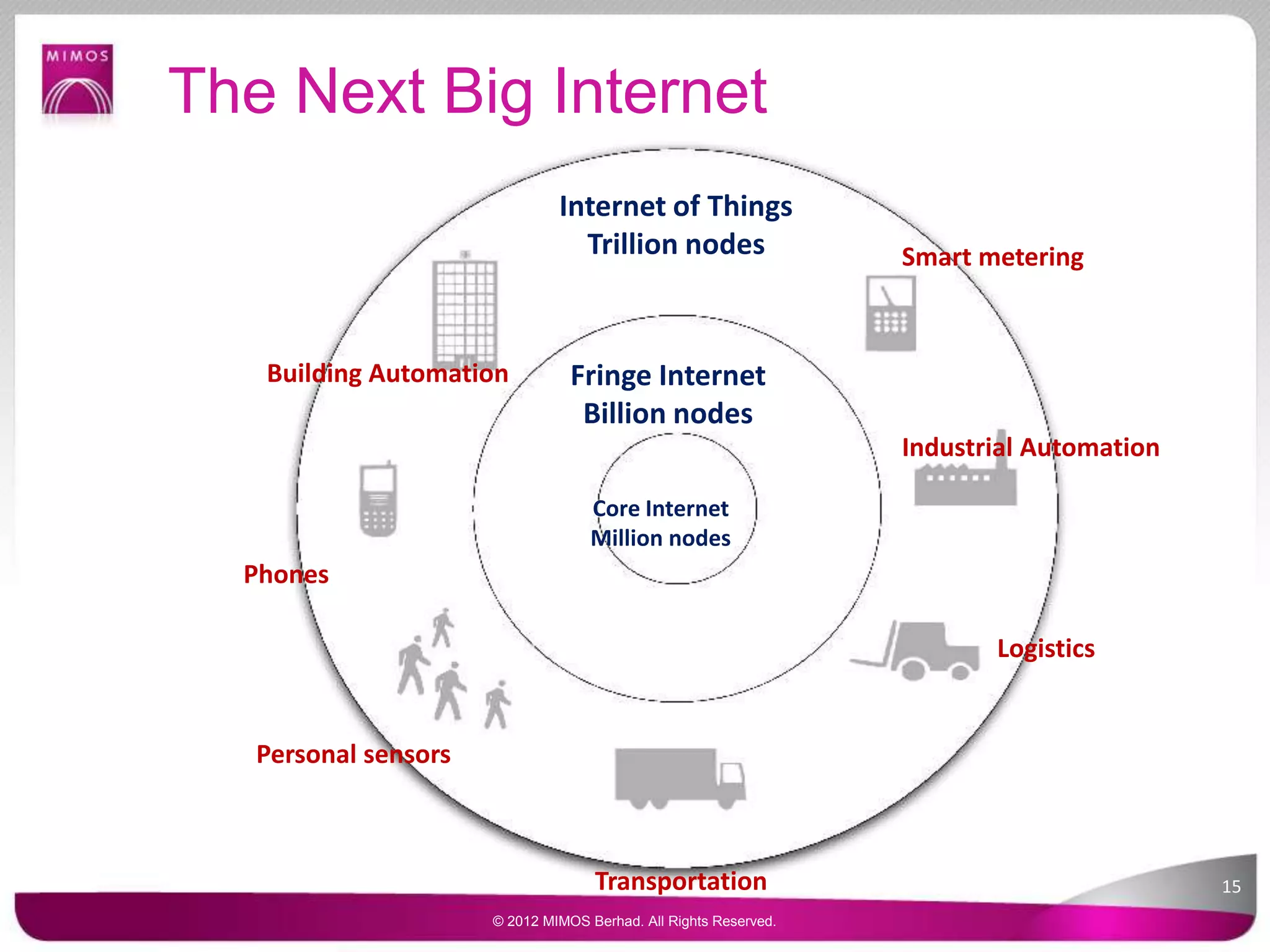 MIMOS

The Next Big Internet

Internet of Things
Trillion nodes

Smart metering

Building Automation

Fringe Internet
Billion nodes

Industrial Automation

Core Internet
Million nodes

Phones

Logistics

Personal sensors

Transportation

15

© 2012 MIMOS Berhad. All Rights Reserved.